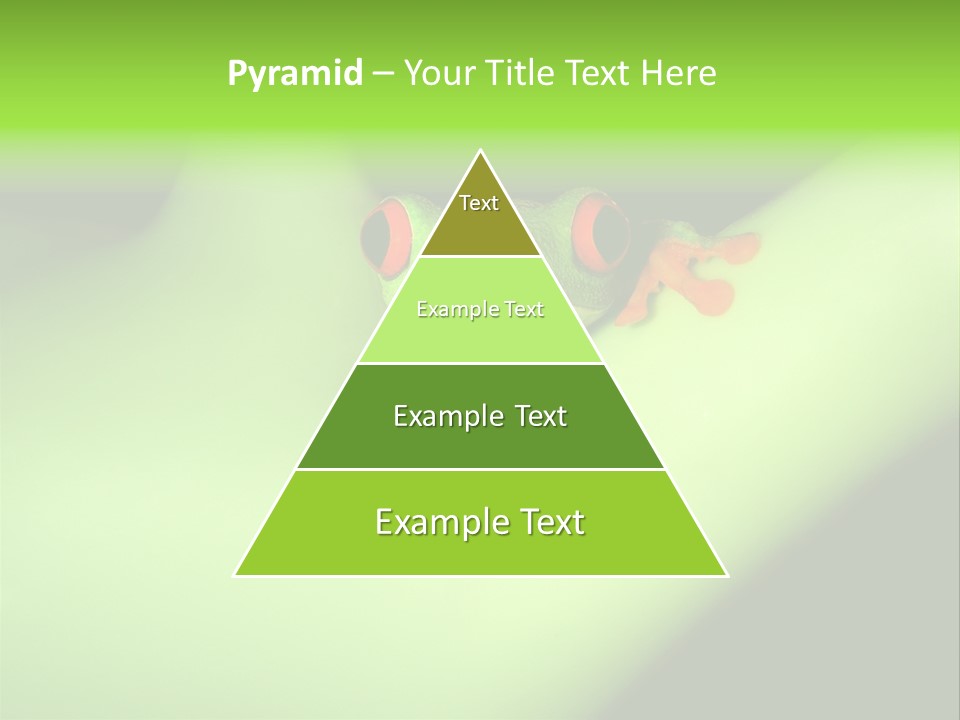 Pyramid – Your Title Text Here

Text

Example Text

Example Text

Example Text